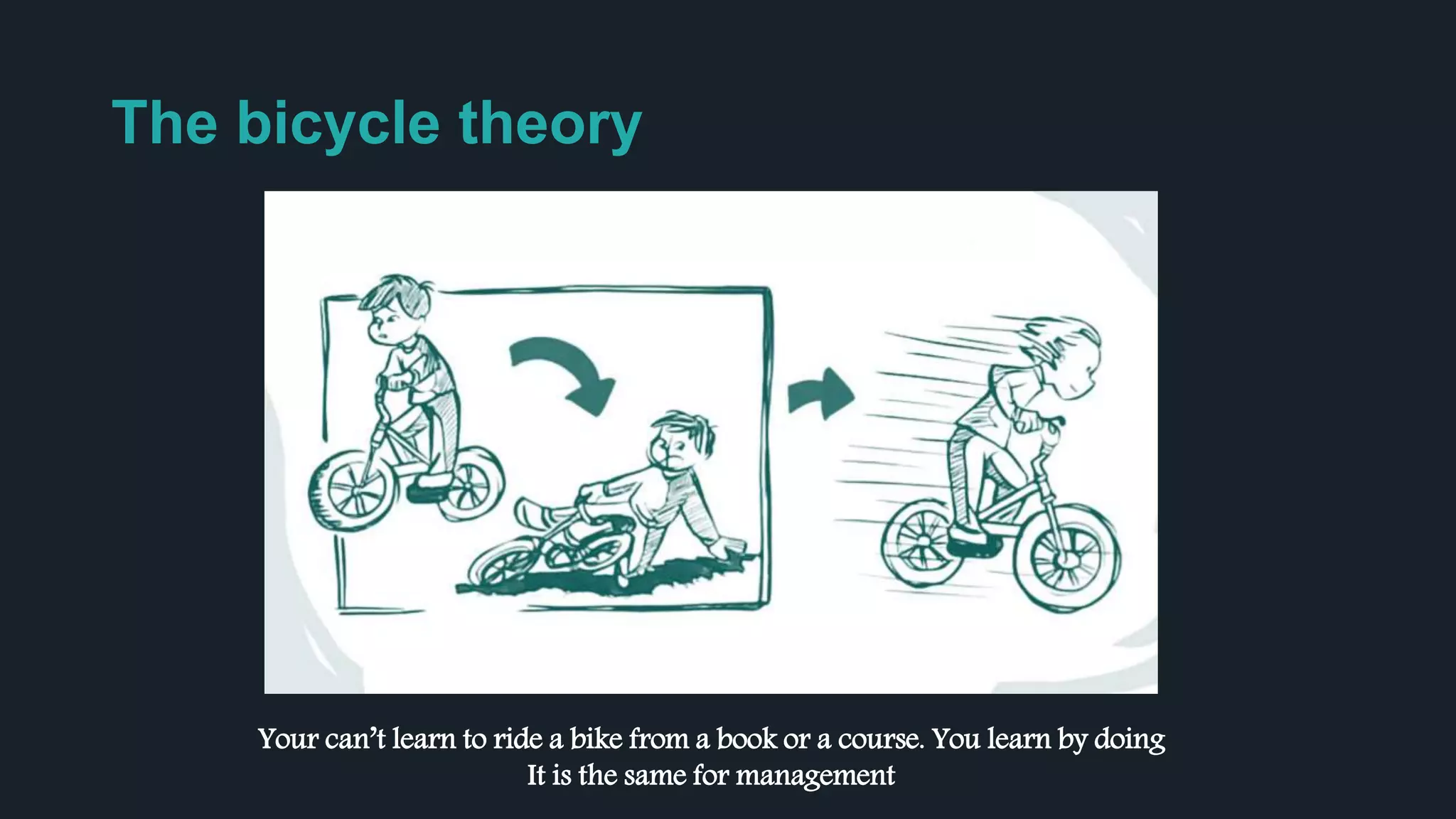 The bicycle theory

Your can’t learn to ride a bike from a book or a course. You learn by doing
It is the same for management